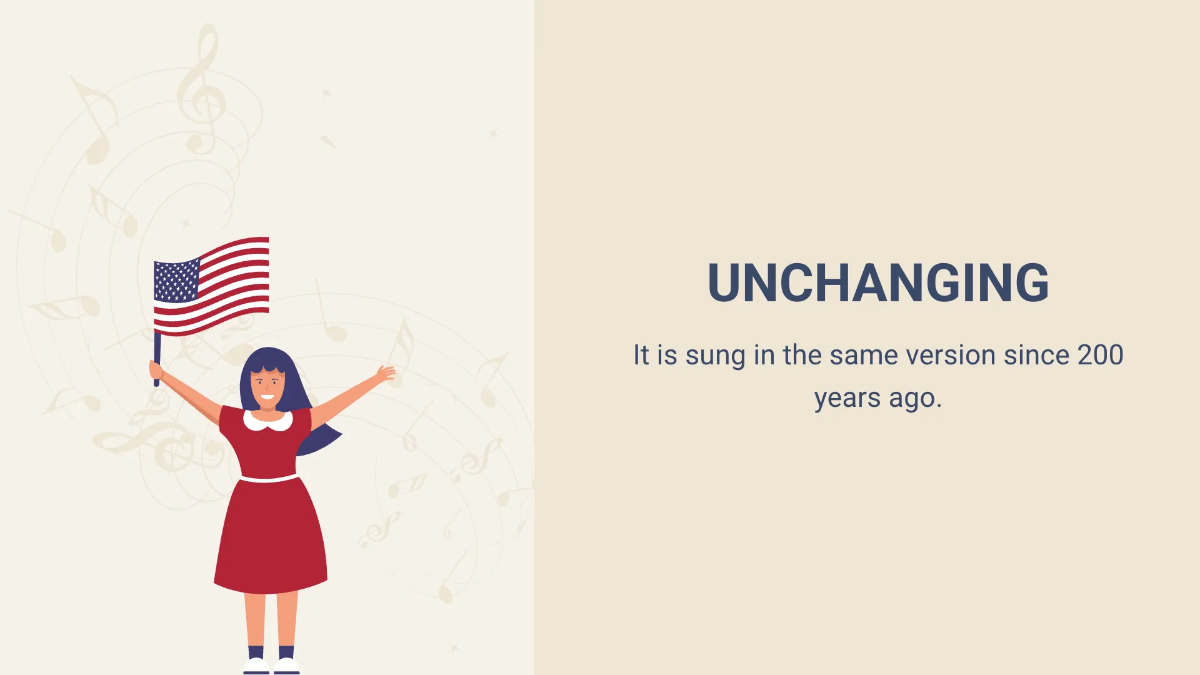 UNCHANGING

It is sung in the same version since 200 years ago.